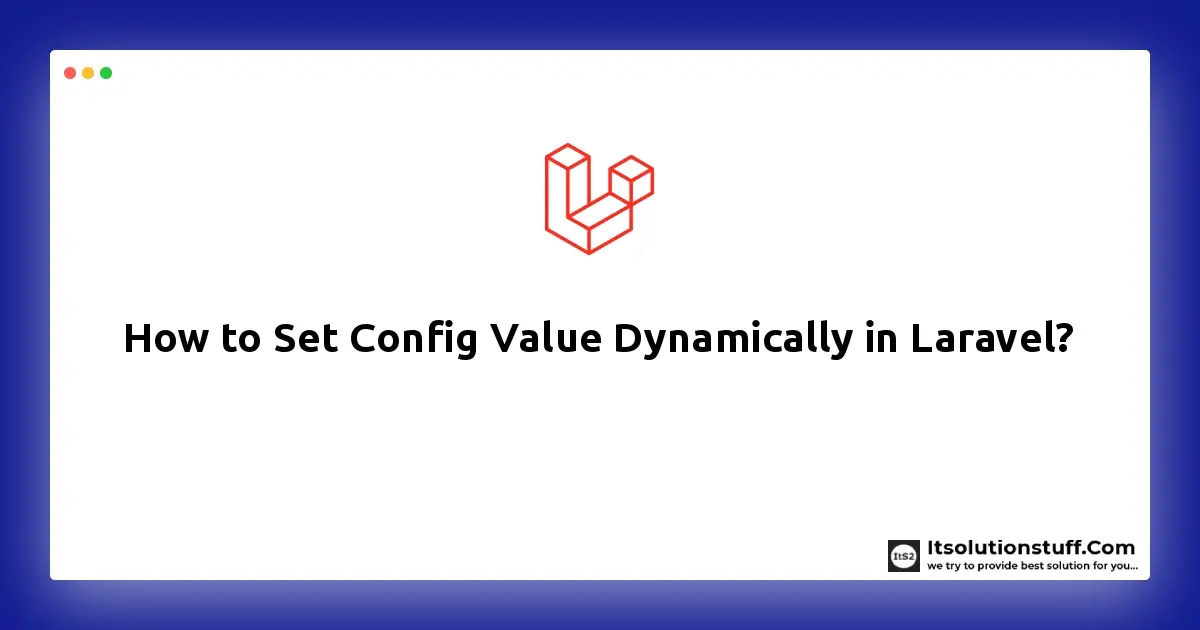 How to Set Config Value Dynamically in Laravel?

ItS2 Itsolutionstuff.Com
we try to provide best solution for you...